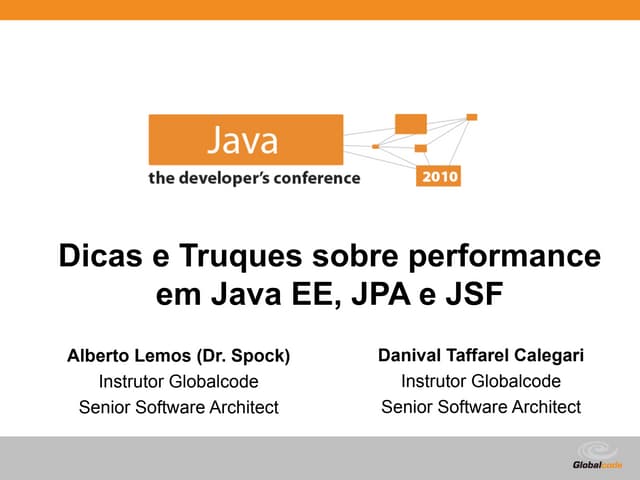 Java
the developer's conference
2010

Dicas e Truques sobre performance em Java EE, JPA e JSF

Alberto Lemos (Dr. Spock)
Instrutor Globalcode
Senior Software Architect

Danival Taffarel Calegari
Instrutor Globalcode
Senior Software Architect

Globalcode